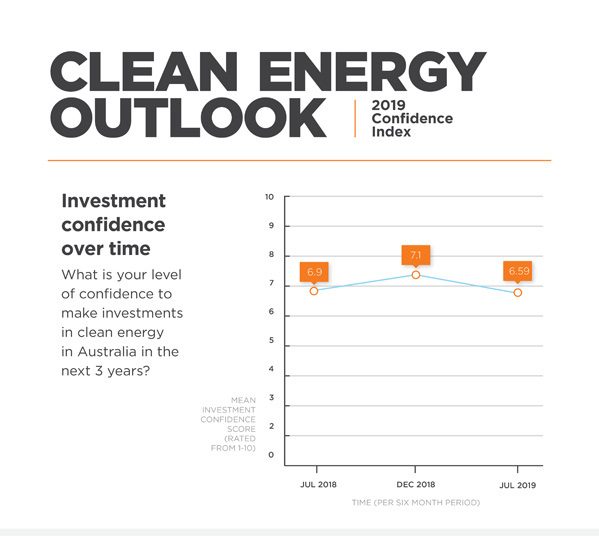 CLEAN ENERGY OUTLOOK

2019 Confidence Index

Investment confidence over time

What is your level of confidence to make investments in clean energy in Australia in the next 3 years?

10
9
8
7
6
5
4
3
2
0

MEAN INVESTMENT CONFIDENCE SCORE (RATED FROM 1-10)

6.9
7.1
6.59

JUL 2018
DEC 2018
JUL 2019

TIME (PER SIX MONTH PERIOD)